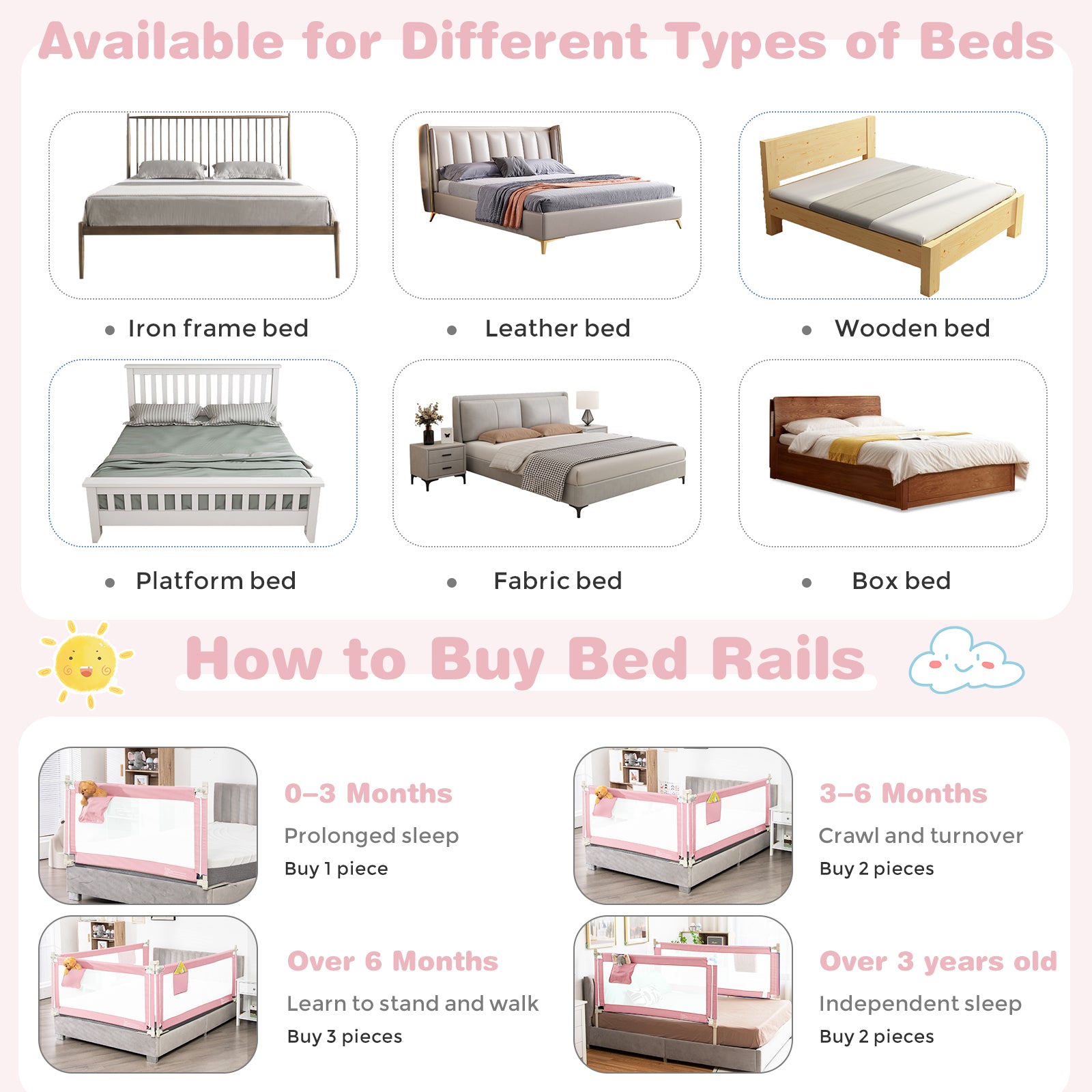 Available for Different Types of Beds

• Iron frame bed

• Leather bed

• Wooden bed

• Platform bed

• Fabric bed

• Box bed

How to Buy Bed Rails

0–3 Months

Prolonged sleep

Buy 1 piece

3–6 Months

Crawl and turnover

Buy 2 pieces

Over 6 Months

Learn to stand and walk

Buy 3 pieces

Over 3 years old

Independent sleep

Buy 2 pieces